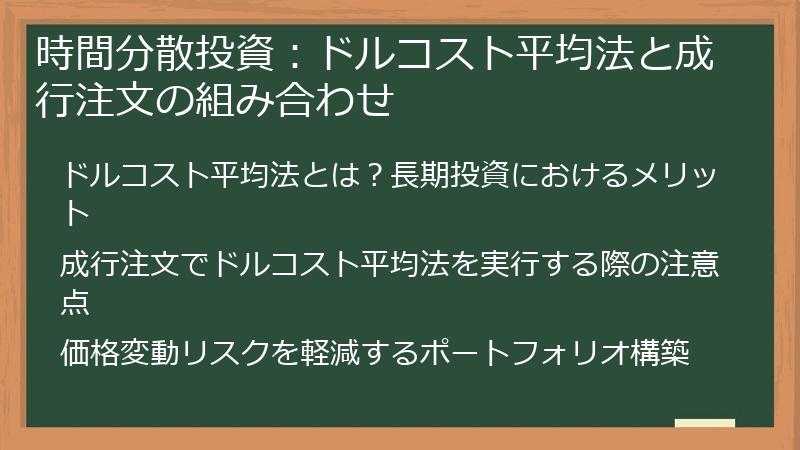 時間分散投資：ドルコスト平均法と成行注文の組み合わせ

ドルコスト平均法とは？長期投資におけるメリット

成行注文でドルコスト平均法を実行する際の注意点

価格変動リスクを軽減するポートフォリオ構築